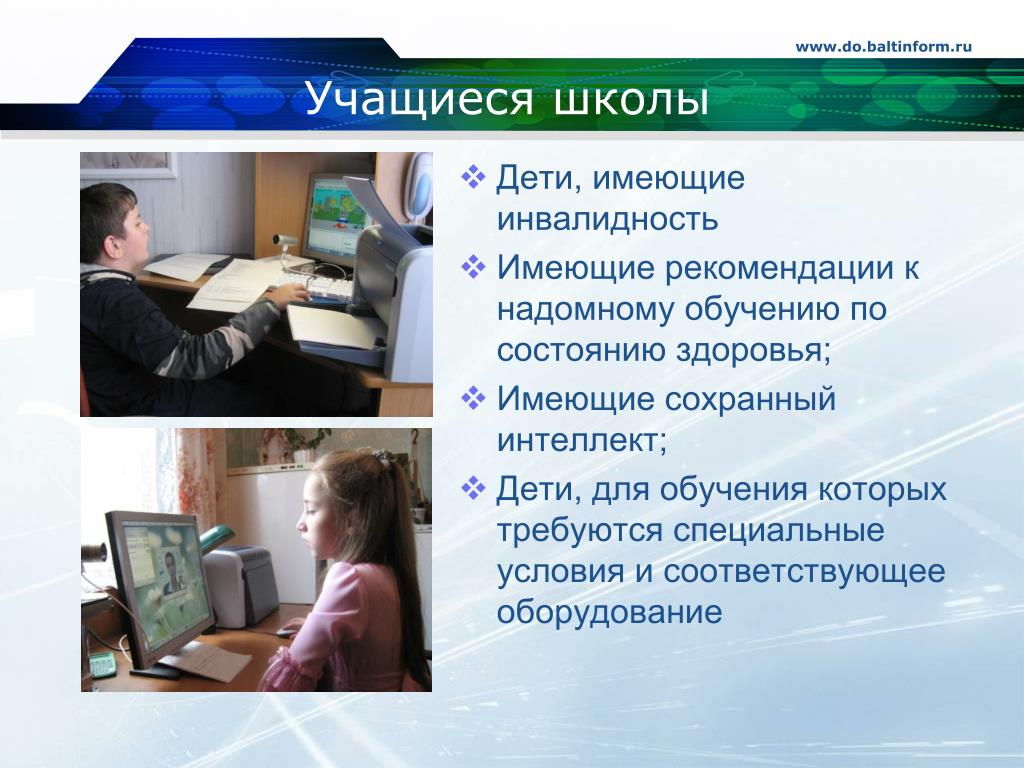 www.do.baltinform.ru

Учащиеся школы

❖ Дети, имеющие инвалидность

❖ Имеющие рекомендации к надомному обучению по состоянию здоровья;

❖ Имеющие сохранный интеллект;

❖ Дети, для обучения которых требуются специальные условия и соответствующее оборудование